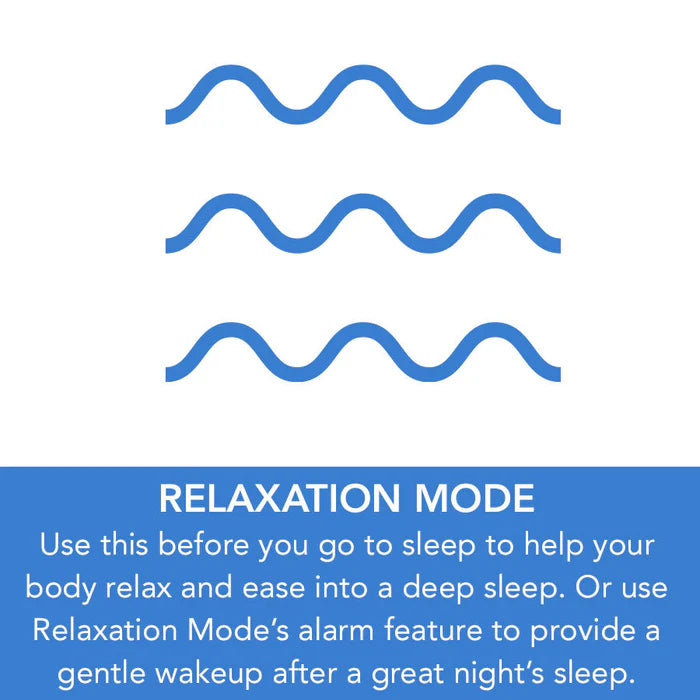 RELAXATION MODE
Use this before you go to sleep to help your body relax and ease into a deep sleep. Or use Relaxation Mode's alarm feature to provide a gentle wakeup after a great night's sleep.